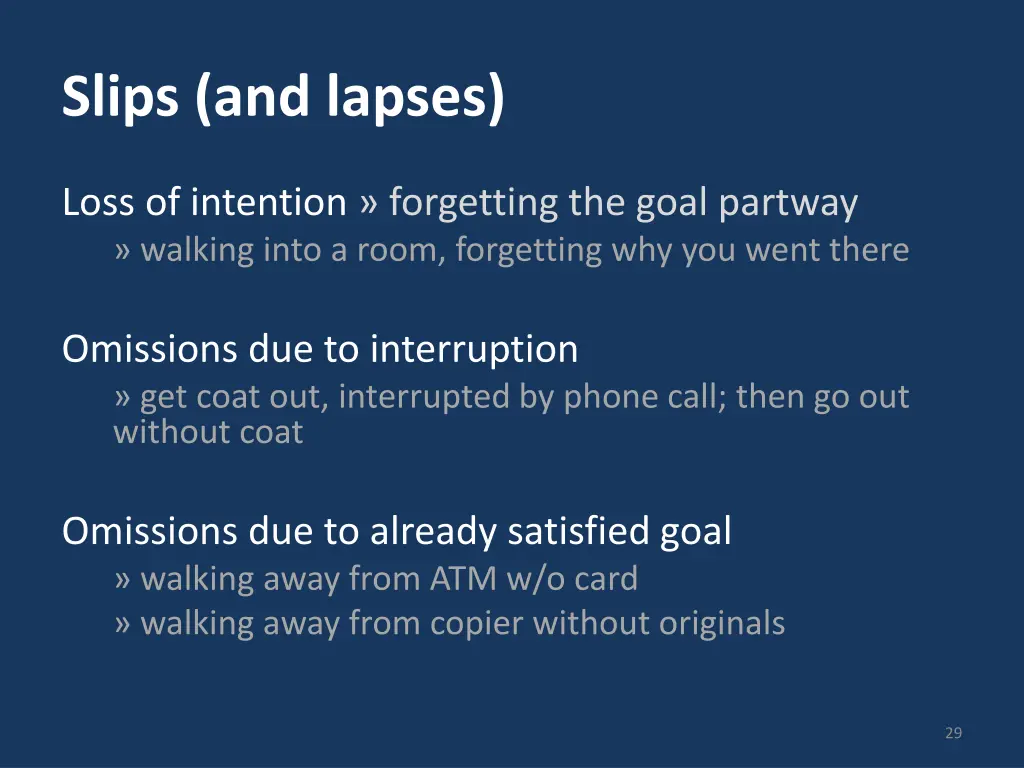 Slips (and lapses)

Loss of intention » forgetting the goal partway
» walking into a room, forgetting why you went there

Omissions due to interruption
» get coat out, interrupted by phone call; then go out without coat

Omissions due to already satisfied goal
» walking away from ATM w/o card
» walking away from copier without originals

29